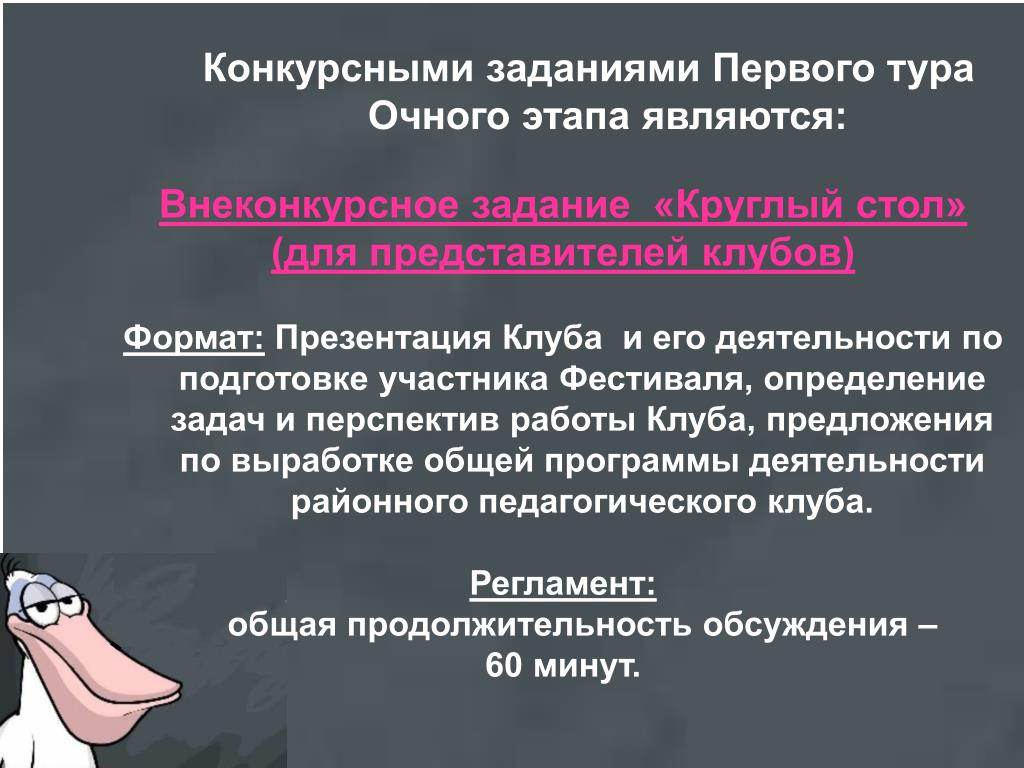 Конкурсными заданиями Первого тура Очного этапа являются:

Внеконкурсное задание «Круглый стол» (для представителей клубов)

Формат: Презентация Клуба и его деятельности по подготовке участника Фестиваля, определение задач и перспектив работы Клуба, предложения по выработке общей программы деятельности районного педагогического клуба.

Регламент:
общая продолжительность обсуждения – 60 минут.